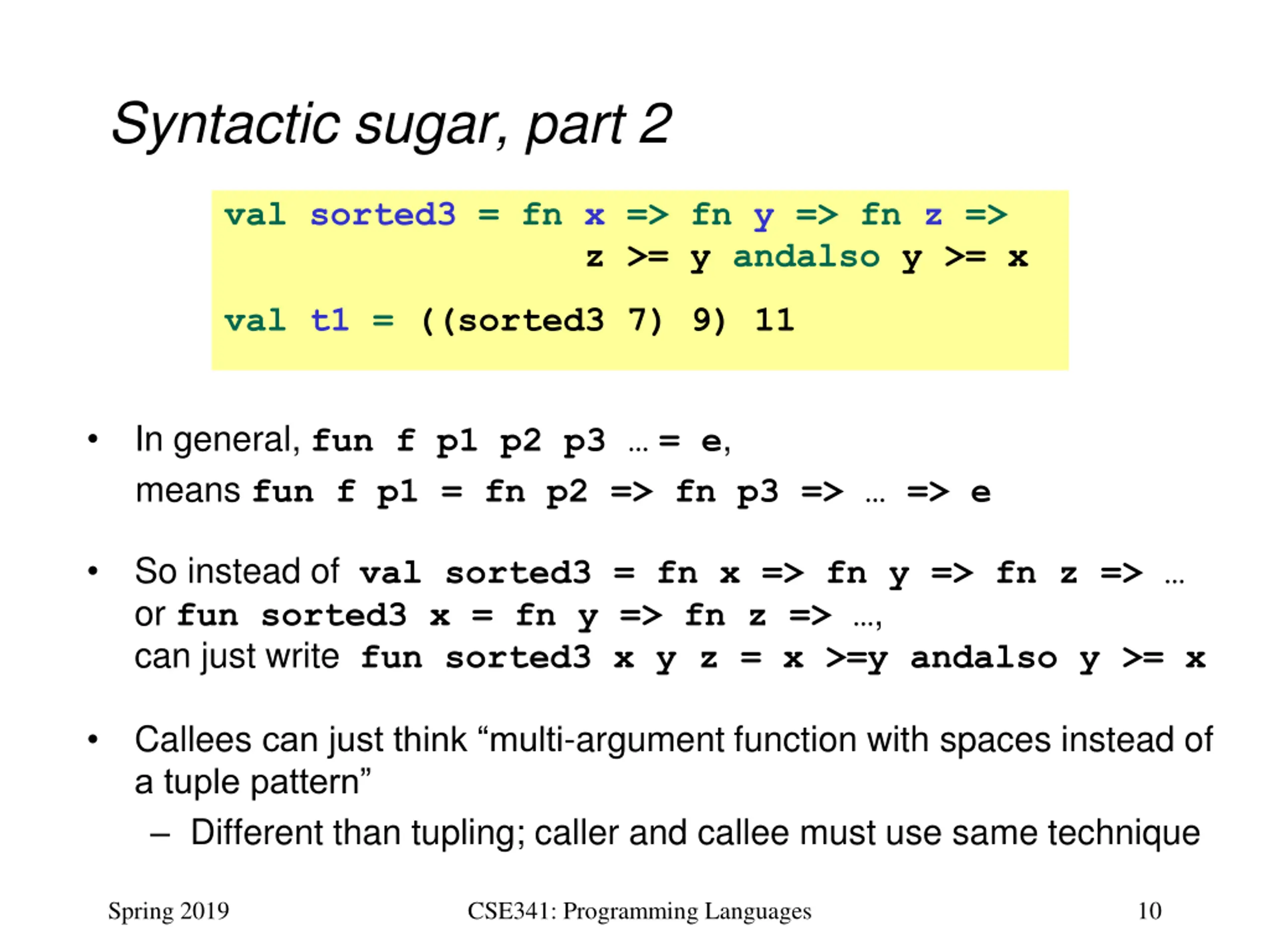 Syntactic sugar, part 2

val sorted3 = fn x => fn y => fn z =>
                    z >= y andalso y >= x

val t1 = ((sorted3 7) 9) 11

• In general, fun f p1 p2 p3 … = e,
means fun f p1 = fn p2 => fn p3 => … => e

• So instead of val sorted3 = fn x => fn y => fn z => …
or fun sorted3 x = fn y => fn z => …,
can just write fun sorted3 x y z = x >=y andalso y >= x

• Callees can just think “multi-argument function with spaces instead of a tuple pattern”
– Different than tupling; caller and callee must use same technique

Spring 2019
CSE341: Programming Languages
10